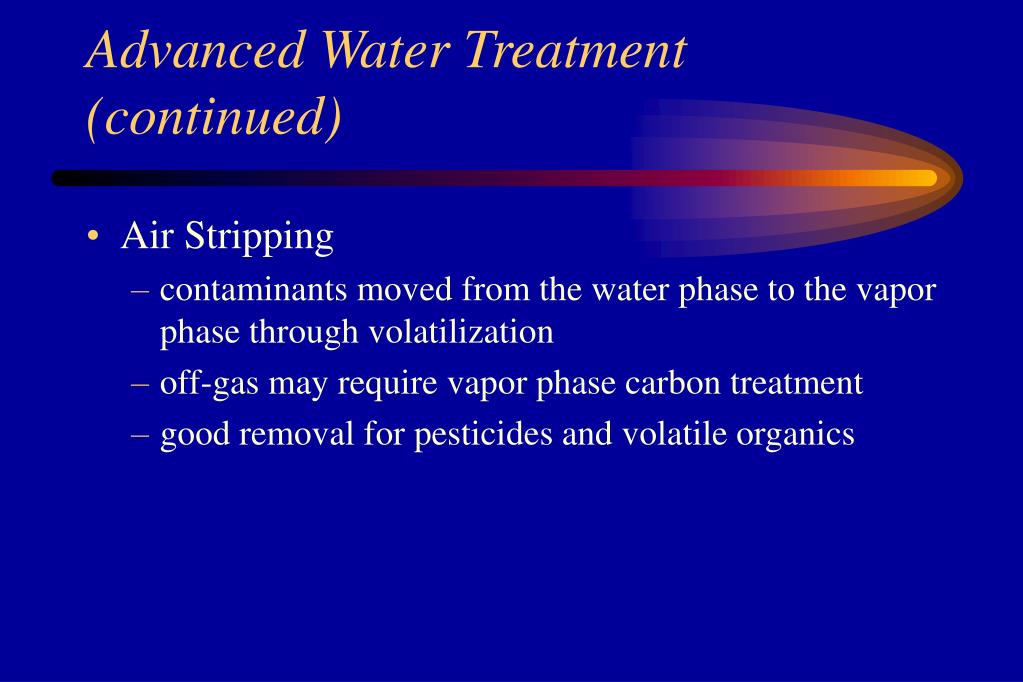 Advanced Water Treatment (continued)

• Air Stripping

– contaminants moved from the water phase to the vapor phase through volatilization

– off-gas may require vapor phase carbon treatment

– good removal for pesticides and volatile organics